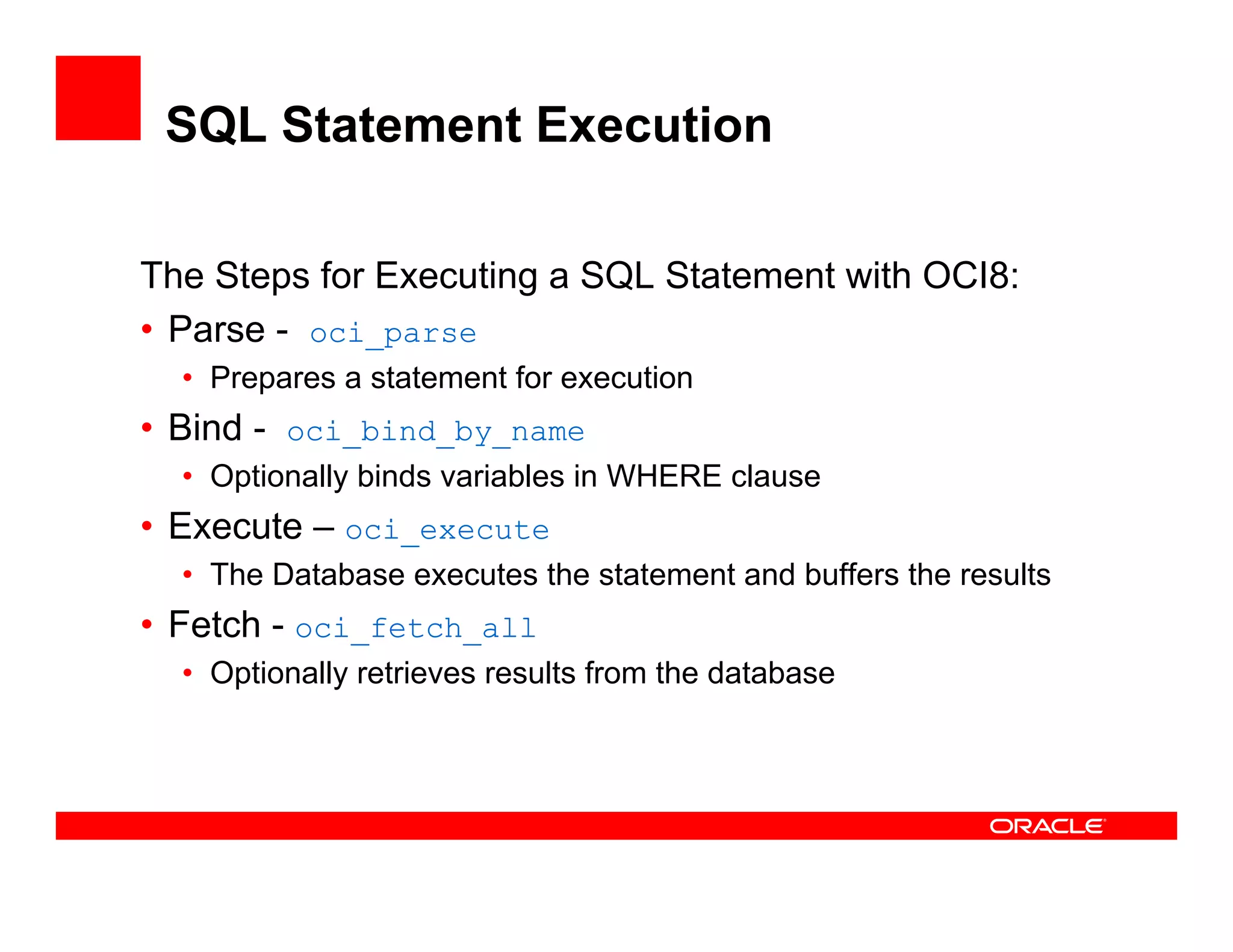 SQL Statement Execution

The Steps for Executing a SQL Statement with OCI8:

• Parse - oci_parse
  • Prepares a statement for execution
• Bind - oci_bind_by_name
  • Optionally binds variables in WHERE clause
• Execute – oci_execute
  • The Database executes the statement and buffers the results
• Fetch - oci_fetch_all
  • Optionally retrieves results from the database

ORACLE